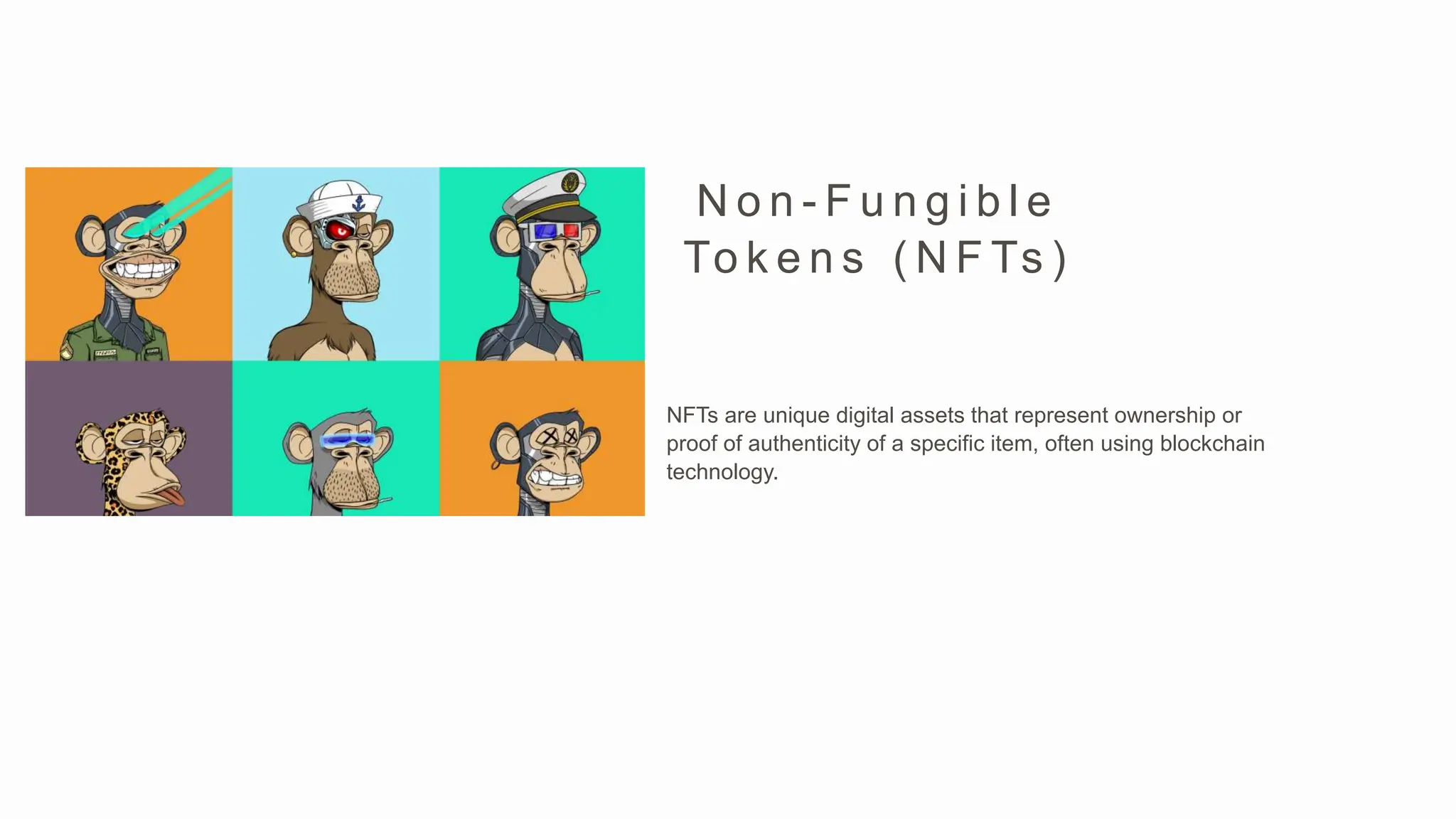 Non-Fungible Tokens (NFTs)

NFTs are unique digital assets that represent ownership or proof of authenticity of a specific item, often using blockchain technology.